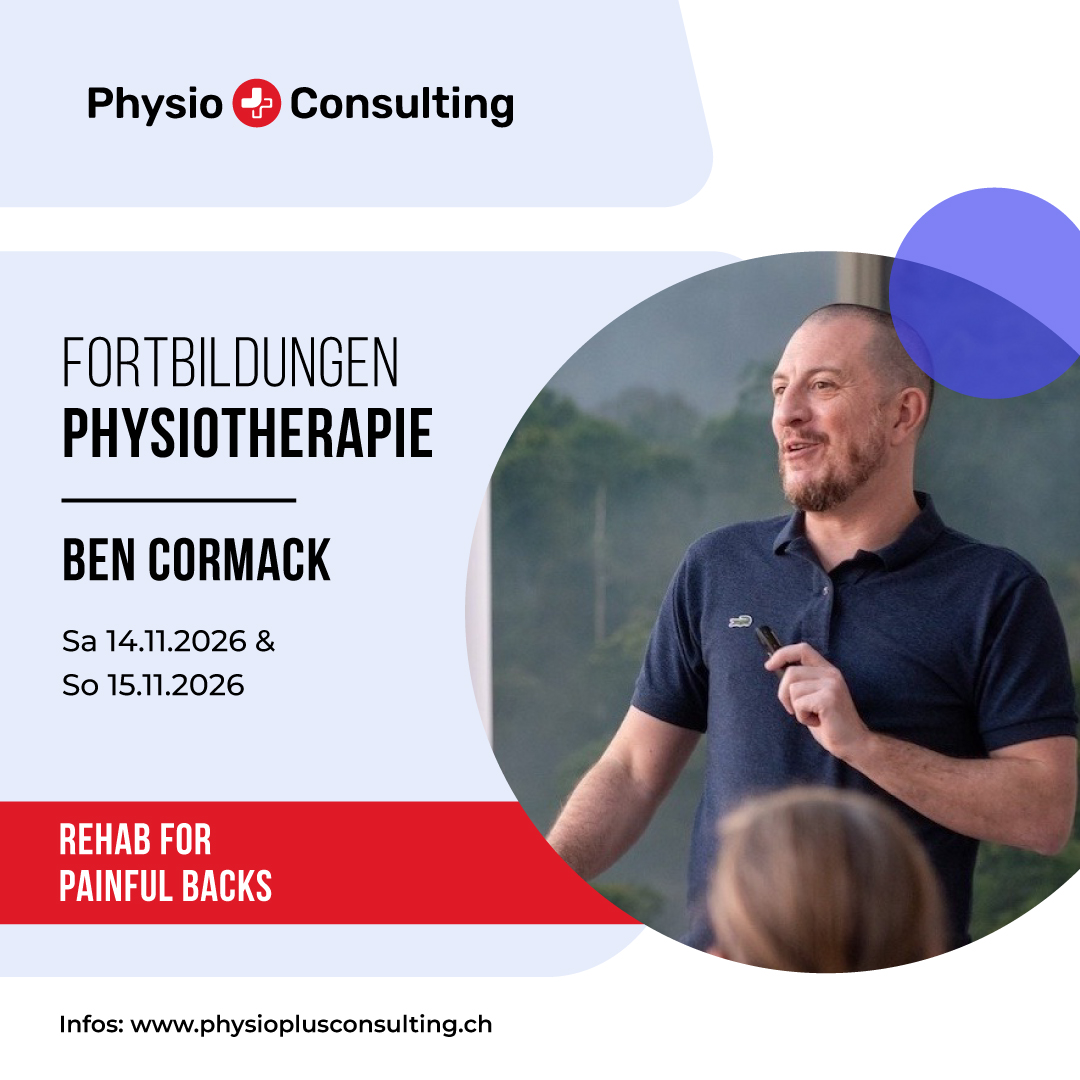 Physio Consulting

FORTBILDUNGEN
PHYSIOTHERAPIE

BEN CORMACK

Sa 14.11.2026 &
So 15.11.2026

REHAB FOR
PAINFUL BACKS

Infos: www.physioplusconsulting.ch